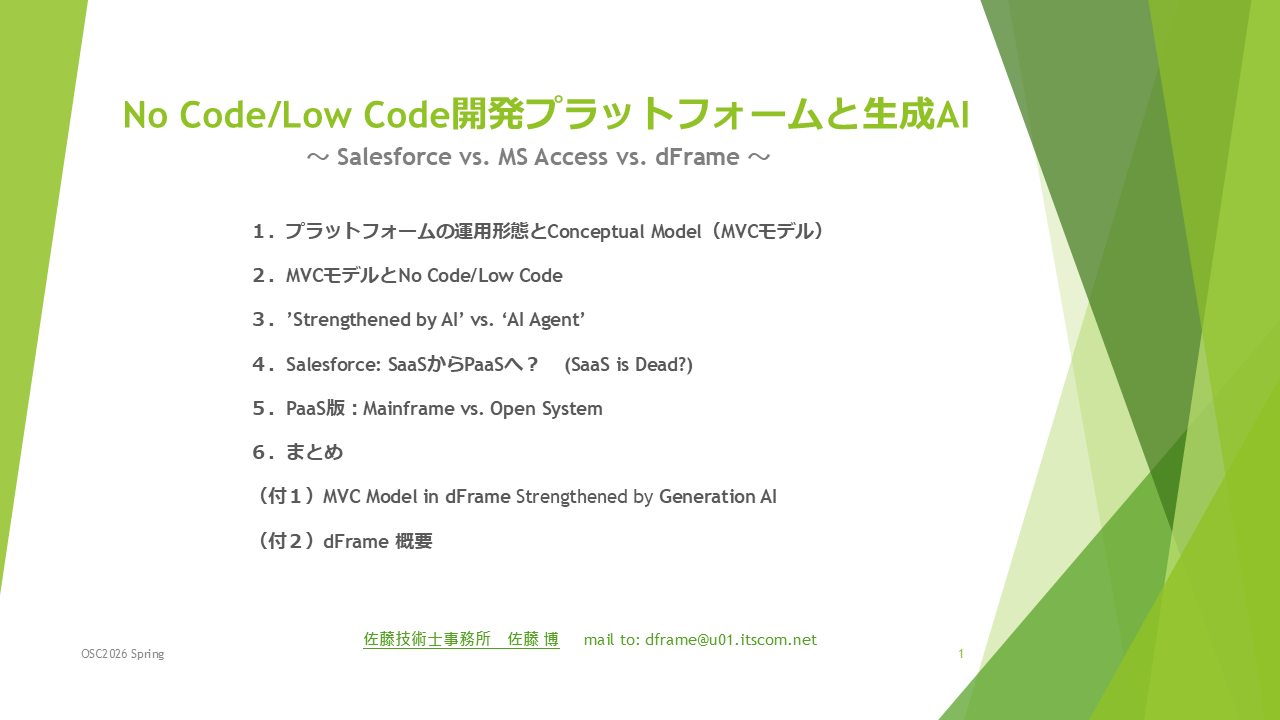 No Code/Low Code開発プラットフォームと生成AI
～ Salesforce vs. MS Access vs. dFrame ～

１．プラットフォームの運用形態とConceptual Model（MVCモデル）

２．MVCモデルとNo Code/Low Code

３．’Strengthened by AI’ vs. ‘AI Agent’

４．Salesforce: SaaSからPaaSへ？　(SaaS is Dead?)

５．PaaS版：Mainframe vs. Open System

６．まとめ

（付１）MVC Model in dFrame Strengthened by Generation AI

（付２）dFrame 概要

佐藤技術士事務所　佐藤 博　　mail to: dframe@u01.itscom.net

OSC2026 Spring

1